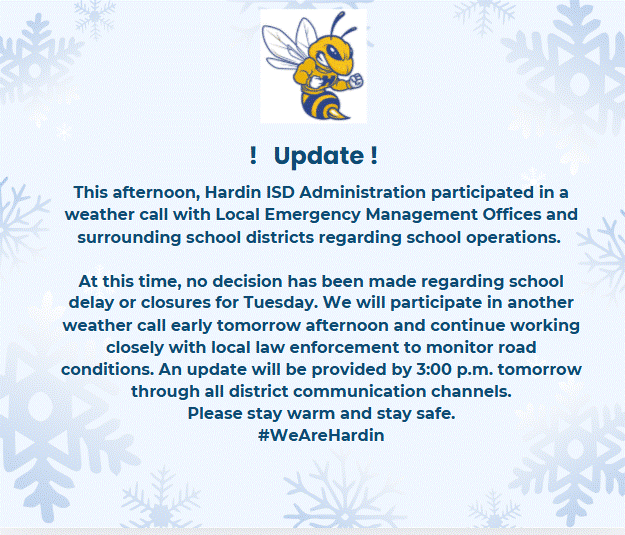 ! Update !

This afternoon, Hardin ISD Administration participated in a weather call with Local Emergency Management Offices and surrounding school districts regarding school operations.

At this time, no decision has been made regarding school delay or closures for Tuesday. We will participate in another weather call early tomorrow afternoon and continue working closely with local law enforcement to monitor road conditions. An update will be provided by 3:00 p.m. tomorrow through all district communication channels.
Please stay warm and stay safe.
#WeAreHardin